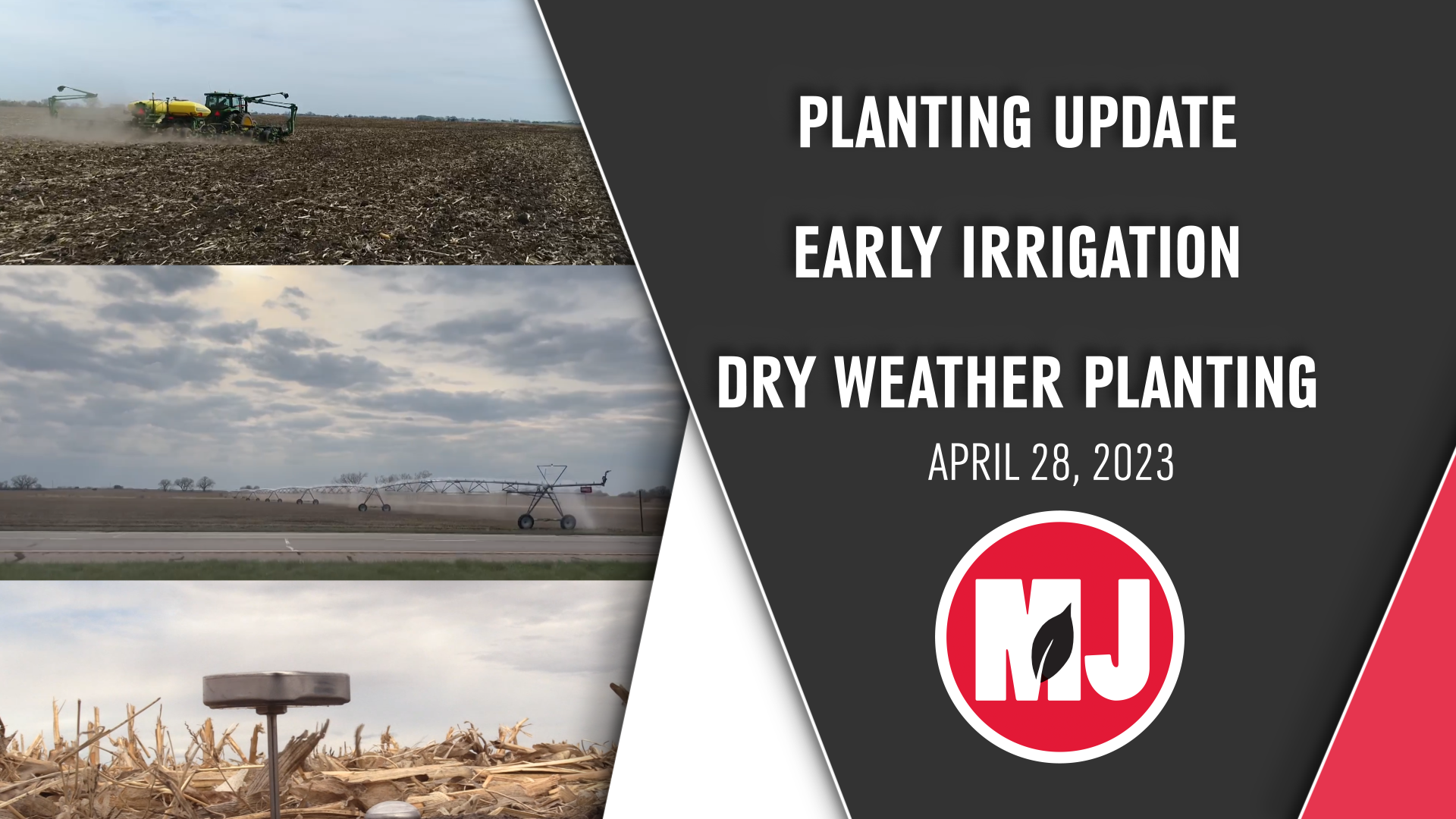 PLANTING UPDATE

EARLY IRRIGATION

DRY WEATHER PLANTING

APRIL 28, 2023

MJ